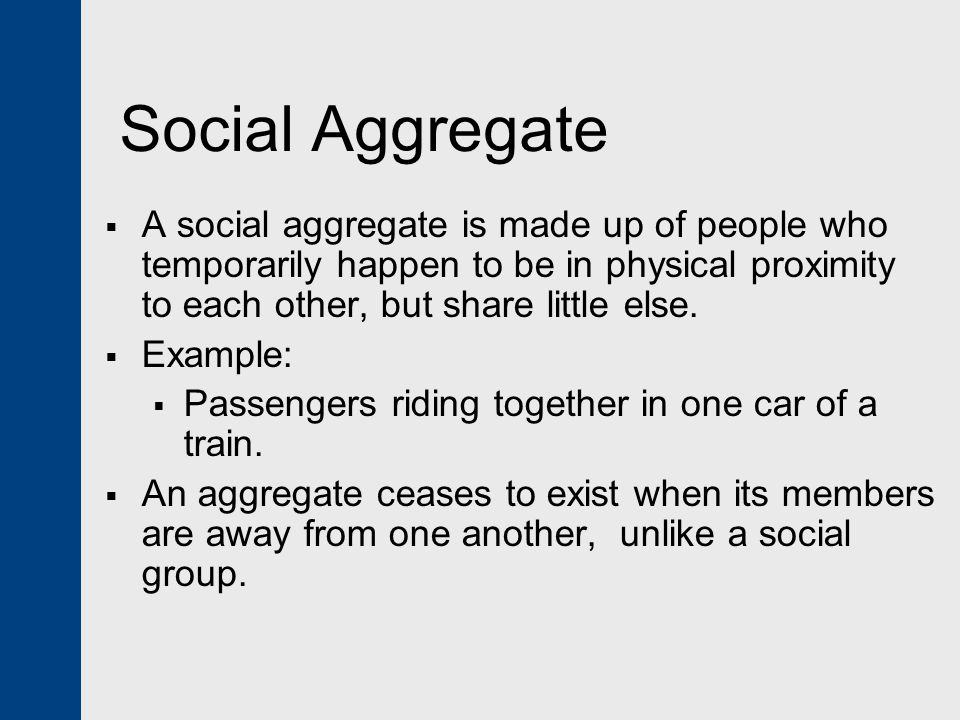 Social Aggregate

▪ A social aggregate is made up of people who temporarily happen to be in physical proximity to each other, but share little else.
▪ Example:
  ▪ Passengers riding together in one car of a train.
▪ An aggregate ceases to exist when its members are away from one another,  unlike a social group.